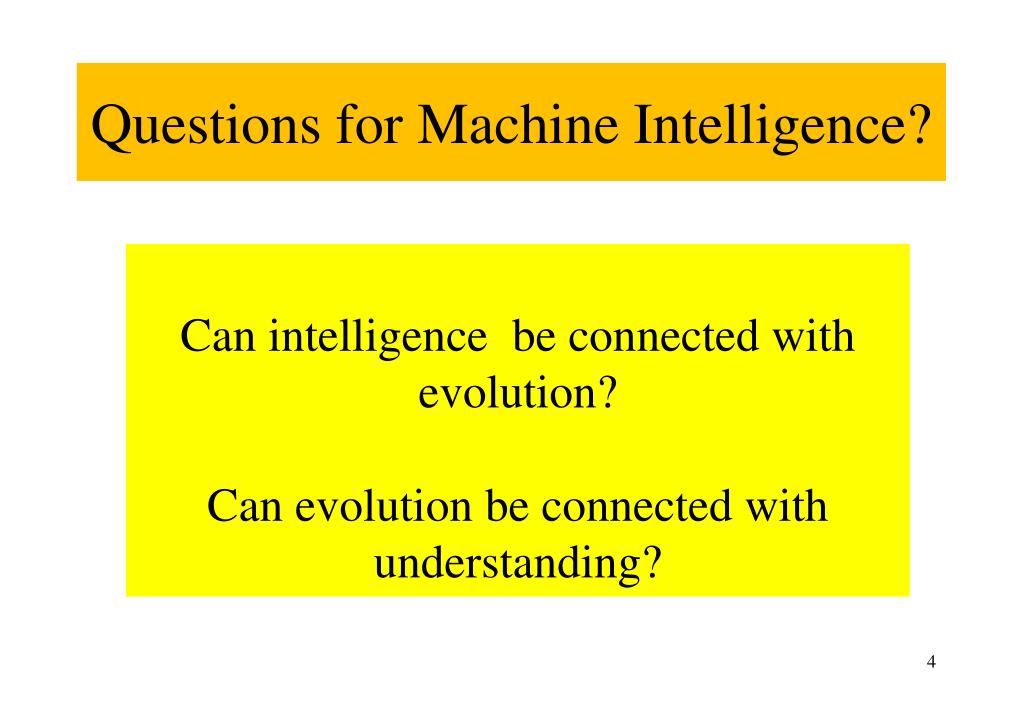 Questions for Machine Intelligence?

Can intelligence be connected with evolution?

Can evolution be connected with understanding?

4